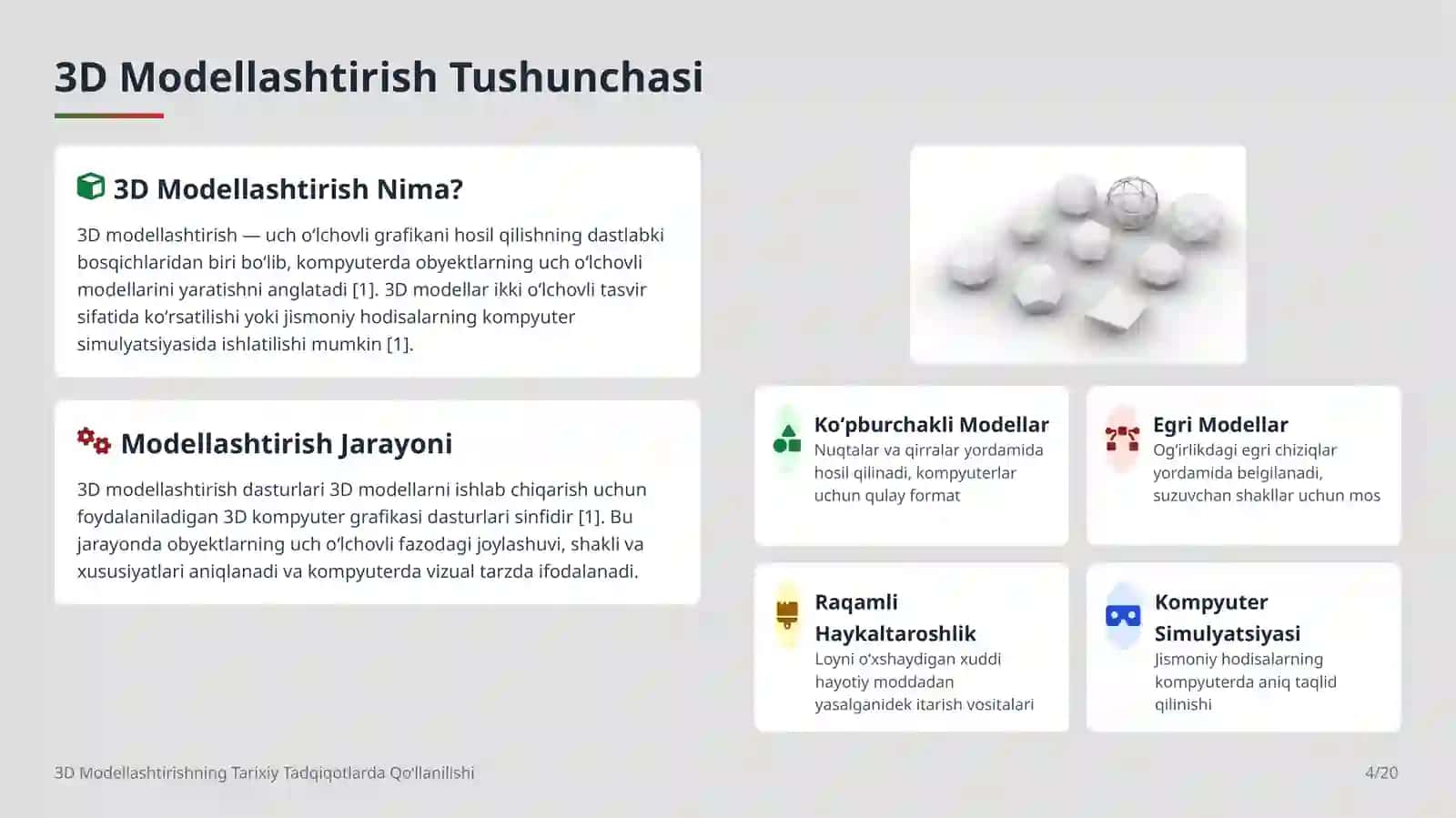 3D Modellashtirish Tushunchasi

3D Modellashtirish Nima?

3D modellashtirish — uch o'lchovli grafikani hosil qilishning dastlabki bosqichlaridan biri bo'lib, kompyuterda obyektlarning uch o'lchovli modellarini yaratishni anglatadi [1]. 3D modellar ikki o'lchovli tasvir sifatida ko'rsatilishi yoki jismoniy hodisalarning kompyuter simulyatsiyasida ishlatilishi mumkin [1].

Modellashtirish Jarayoni

3D modellashtirish dasturlari 3D modellarni ishlab chiqarish uchun foydalaniladigan 3D kompyuter grafikasi dasturlari sinfidir [1]. Bu jarayonda obyektlarning uch o'lchovli fazodagi joylashuvi, shakli va xususiyatlari aniqlanadi va kompyuterda vizual tarzda ifodalanadi.

Ko'pburchakli Modellar
Nuqtalar va qirralar yordamida hosil qilinadi, kompyuterlar uchun qulay format

Egri Modellar
Og'irlikdagi egri chiziqlar yordamida belgilanadi, suzuvchan shakllar uchun mos

Raqamli Haykaltaroshlik
Loyni o'xshaydigan xuddi hayotiy moddadan yasalganidek itarish vositalari

Kompyuter Simulyatsiyasi
Jismoniy hodisalarning kompyuterda aniq taqlid qilinishi

3D Modellashtirishning Tarixiy Tadqiqotlarda Qo'llanilishi

4/20